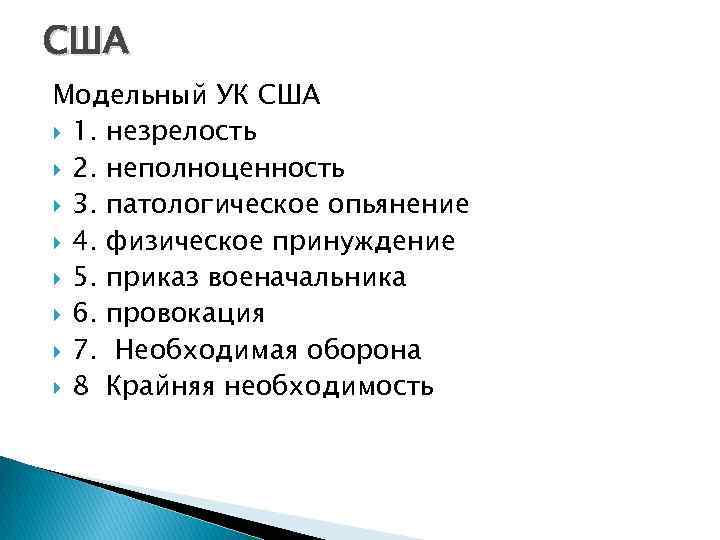 США

Модельный УК США

1. незрелость
2. неполноценность
3. патологическое опьянение
4. физическое принуждение
5. приказ военачальника
6. провокация
7. Необходимая оборона
8 Крайняя необходимость